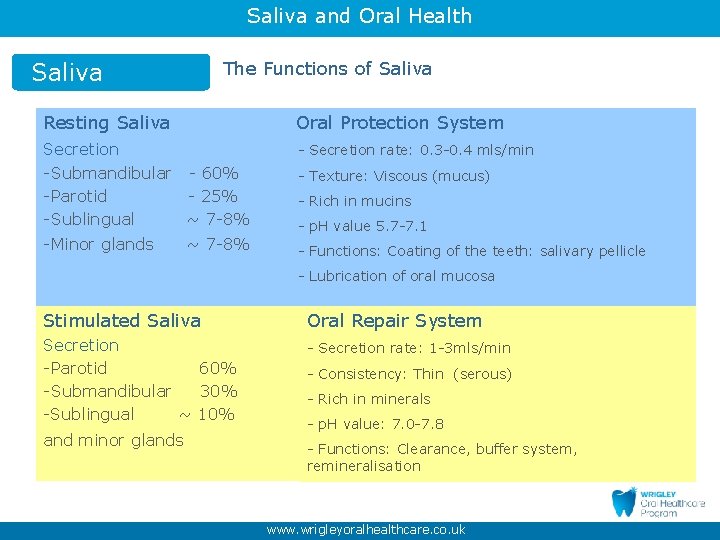 Saliva and Oral Health

Saliva

The Functions of Saliva

Resting Saliva
Secretion
-Submandibular - 60%
-Parotid - 25%
-Sublingual ~ 7-8%
-Minor glands ~ 7-8%

Oral Protection System
- Secretion rate: 0.3-0.4 mls/min
- Texture: Viscous (mucus)
- Rich in mucins
- pH value 5.7-7.1
- Functions: Coating of the teeth: salivary pellicle
- Lubrication of oral mucosa

Stimulated Saliva
Secretion
-Parotid 60%
-Submandibular 30%
-Sublingual ~ 10%
and minor glands

Oral Repair System
- Secretion rate: 1-3mls/min
- Consistency: Thin (serous)
- Rich in minerals
- pH value: 7.0-7.8
- Functions: Clearance, buffer system, remineralisation

WRIGLEY
Oral Healthcare
Program

www.wrigleyoralhealthcare.co.uk